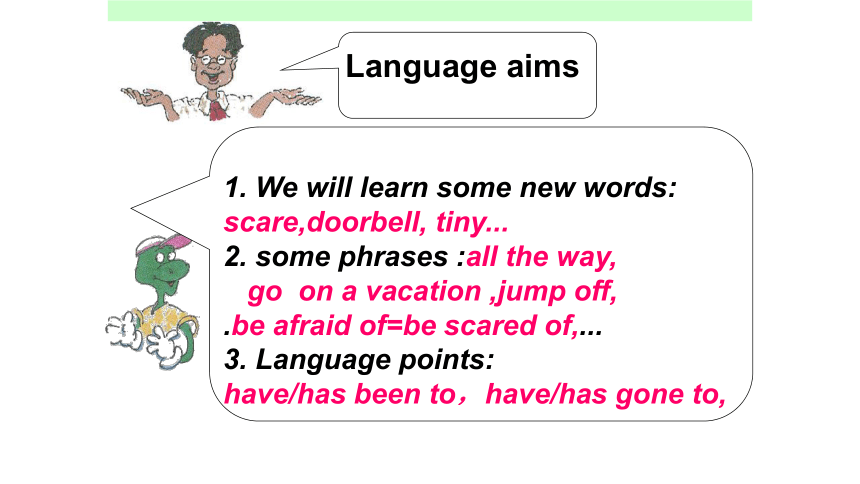 Language aims

1. We will learn some new words: scare,doorbell, tiny...
2. some phrases :all the way, go on a vacation ,jump off, .be afraid of=be scared of,...
3. Language points: have/has been to，have/has gone to,